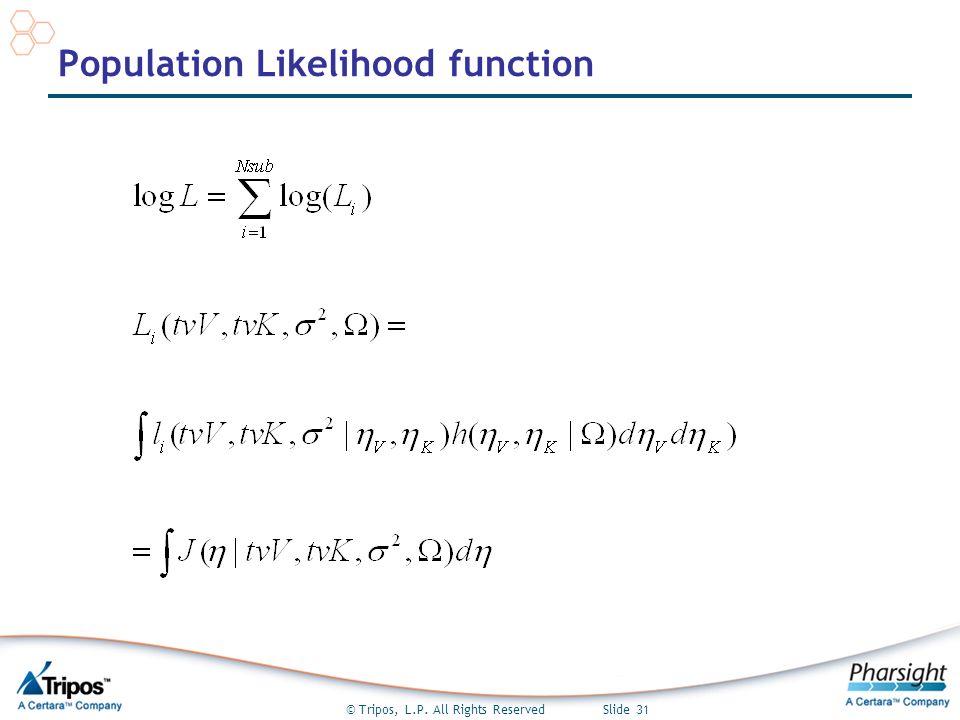 Population Likelihood function

$\log L = \sum_{i=1}^{Nsub} \log(L_i)$

$L_i(tvV, tvK, \sigma^2, \Omega) =$

$\int l_i(tvV, tvK, \sigma^2 \mid \eta_V, \eta_K) h(\eta_V, \eta_K \mid \Omega) d\eta_V d\eta_K)$

$= \int J(\eta \mid tvV, tvK, \sigma^2, \Omega) d\eta$

Tripos™ A Certara™ Company

© Tripos, L.P. All Rights Reserved Slide 31

Pharsight A Certara™ Company